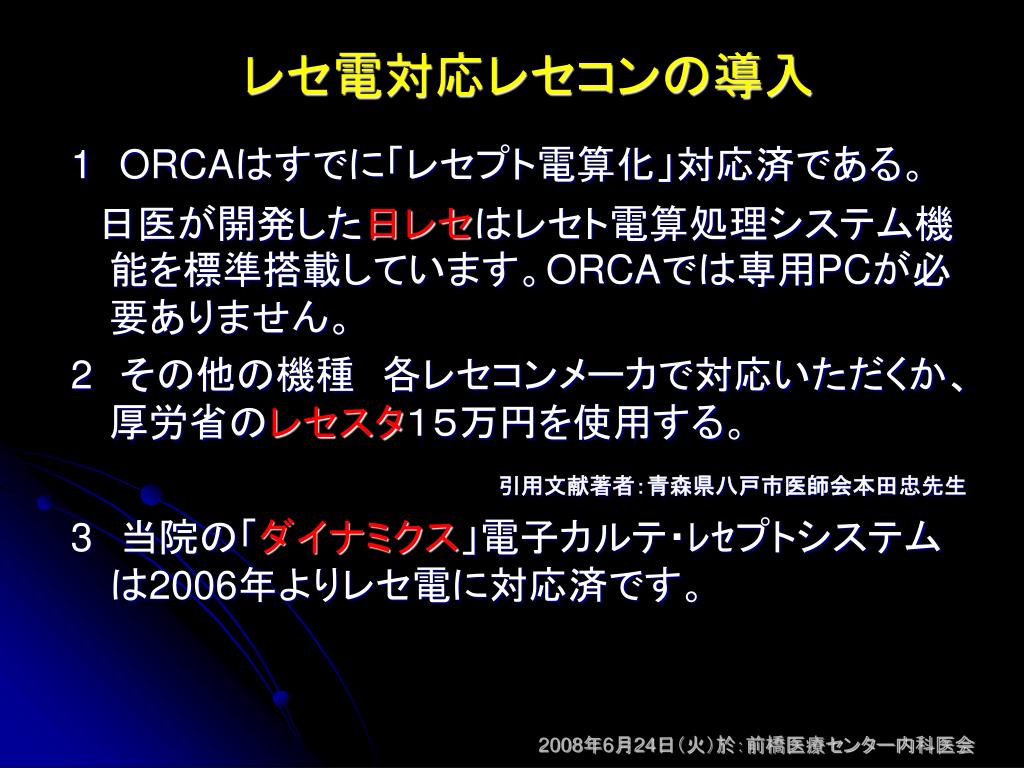 レセ電対応レセコンの導入

１　ORCAはすでに「レセプト電算化」対応済である。

日医が開発した日レセはレセト電算処理システム機能を標準搭載しています。ORCAでは専用PCが必要ありません。

２　その他の機種　各レセコンメーカで対応いただくか、厚労省のレセスタ１５万円を使用する。

引用文献著者：青森県八戸市医師会本田忠先生

３　当院の「ダイナミクス」電子カルテ・レセプトシステムは2006年よりレセ電に対応済です。

2008年6月24日（火）於：前橋医療センター内科医会